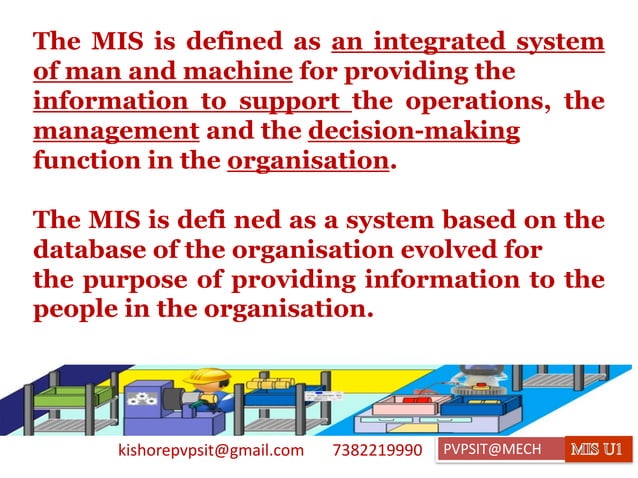 The MIS is defined as an integrated system of man and machine for providing the information to support the operations, the management and the decision-making function in the organisation.

The MIS is defi ned as a system based on the database of the organisation evolved for the purpose of providing information to the people in the organisation.

kishorepvpsit@gmail.com 7382219990 PVPSIT@MECH MIS U1